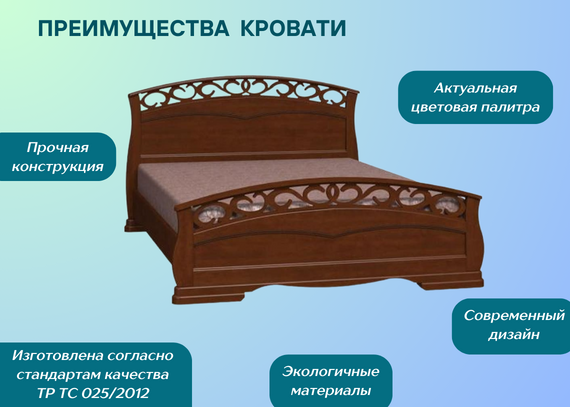 ПРЕИМУЩЕСТВА КРОВАТИ

Актуальная цветовая палитра

Прочная конструкция

Современный дизайн

Изготовлена согласно стандартам качества ТР ТС 025/2012

Экологичные материалы